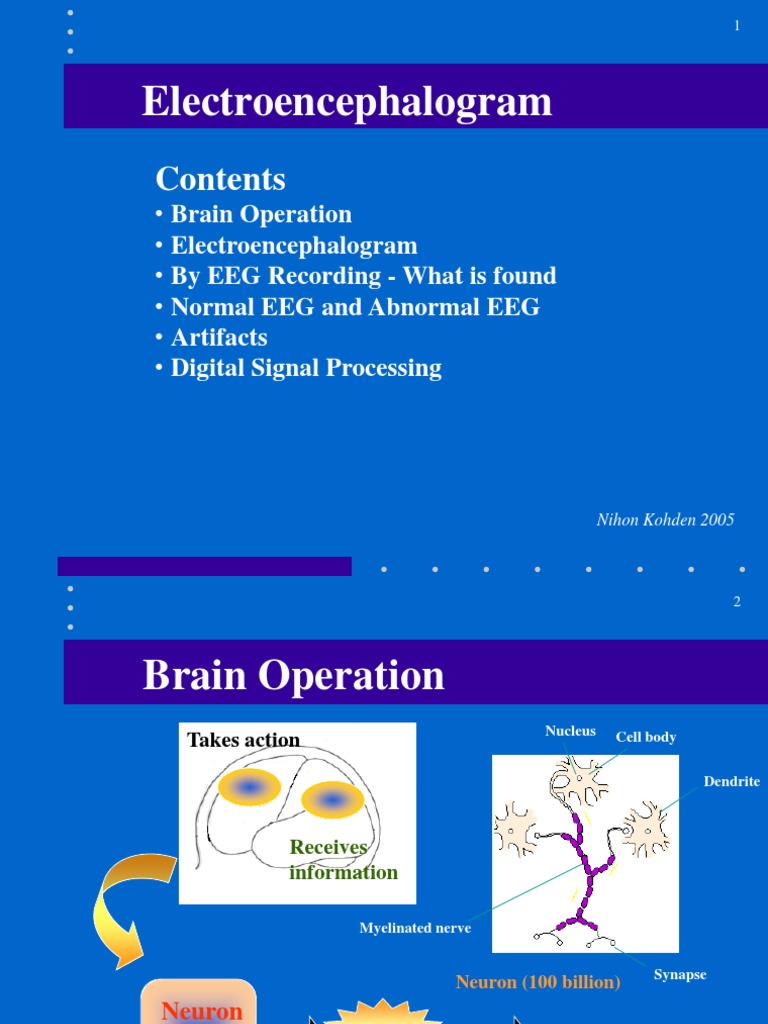 1

Electroencephalogram

Contents
• Brain Operation
• Electroencephalogram
• By EEG Recording - What is found
• Normal EEG and Abnormal EEG
• Artifacts
• Digital Signal Processing

Nihon Kohden 2005

2

Brain Operation

Takes action

Receives information

Nucleus

Cell body

Dendrite

Myelinated nerve

Synapse

Neuron (100 billion)

Neuron